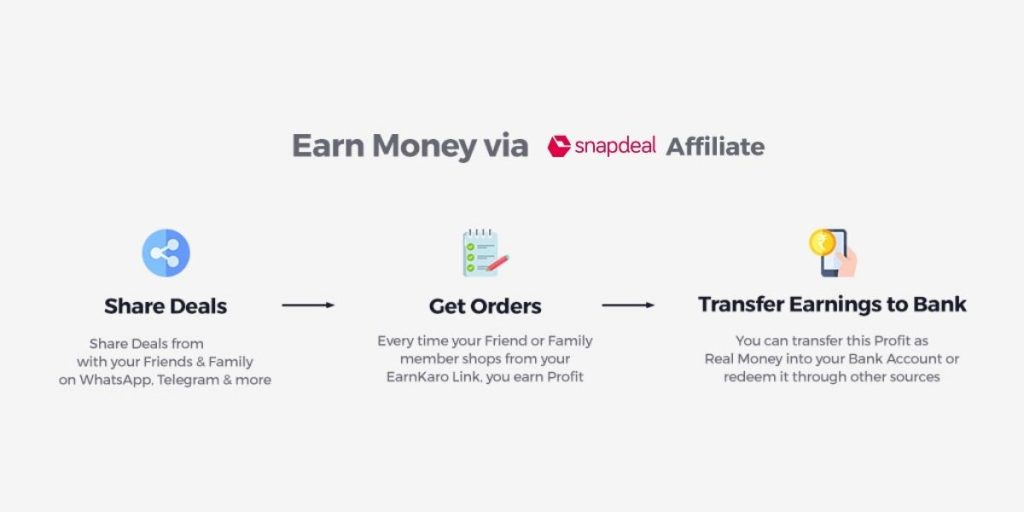 Earn Money via snapdeal Affiliate

Share Deals

Share Deals from with your Friends & Family on WhatsApp, Telegram & more

Get Orders

Every time your Friend or Family member shops from your EarnKaro Link, you earn Profit

Transfer Earnings to Bank

You can transfer this Profit as Real Money into your Bank Account or redeem it through other sources